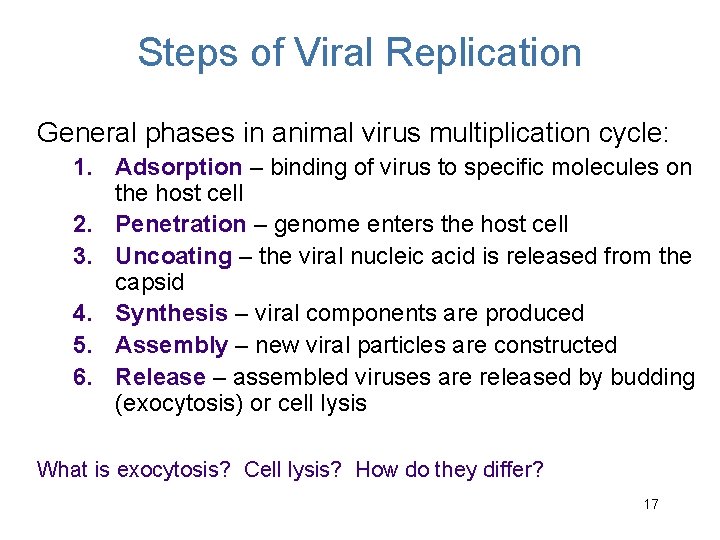 Steps of Viral Replication

General phases in animal virus multiplication cycle:

1. Adsorption – binding of virus to specific molecules on the host cell
2. Penetration – genome enters the host cell
3. Uncoating – the viral nucleic acid is released from the capsid
4. Synthesis – viral components are produced
5. Assembly – new viral particles are constructed
6. Release – assembled viruses are released by budding (exocytosis) or cell lysis

What is exocytosis? Cell lysis? How do they differ?

17